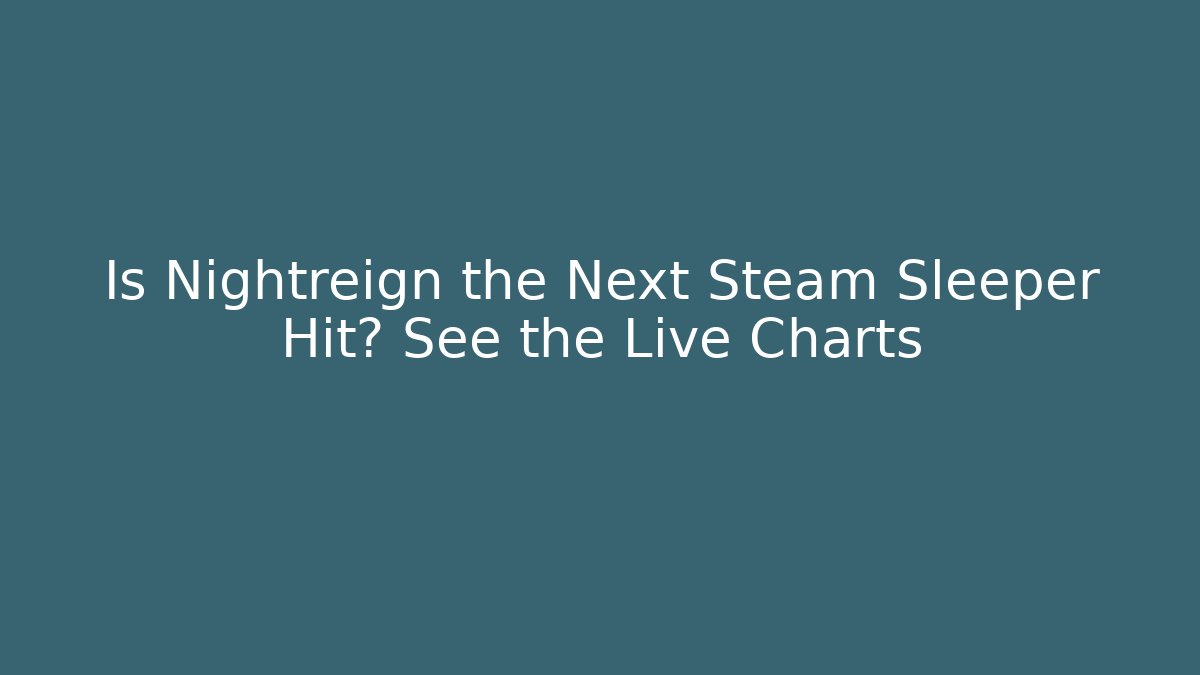 Is Nightreign the Next Steam Sleeper Hit? See the Live Charts